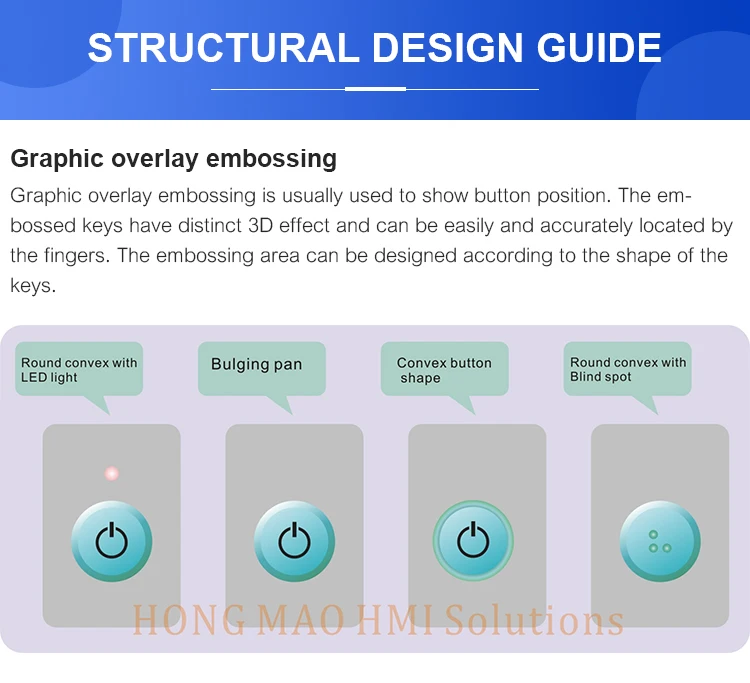 STRUCTURAL DESIGN GUIDE

Graphic overlay embossing

Graphic overlay embossing is usually used to show button position. The embossed keys have distinct 3D effect and can be easily and accurately located by the fingers. The embossing area can be designed according to the shape of the keys.

Round convex with LED light

Bulging pan

Convex button shape

Round convex with Blind spot

HONG MAO HMI Solutions